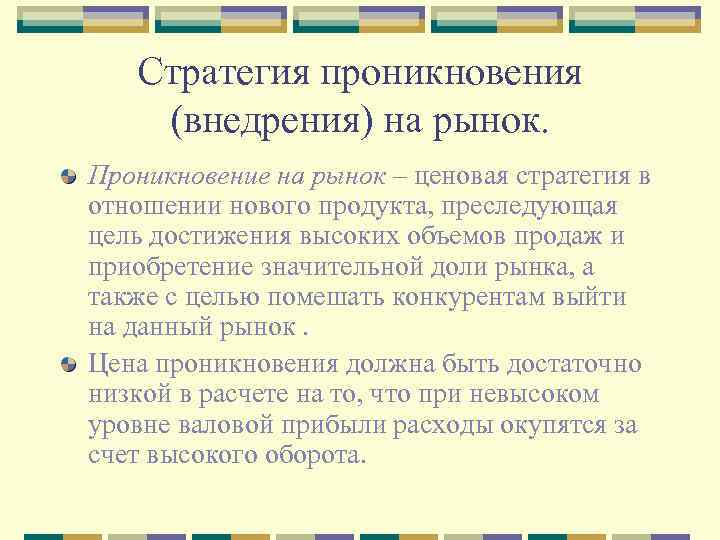 Стратегия проникновения (внедрения) на рынок.

Проникновение на рынок – ценовая стратегия в отношении нового продукта, преследующая цель достижения высоких объемов продаж и приобретение значительной доли рынка, а также с целью помешать конкурентам выйти на данный рынок .

Цена проникновения должна быть достаточно низкой в расчете на то, что при невысоком уровне валовой прибыли расходы окупятся за счет высокого оборота.